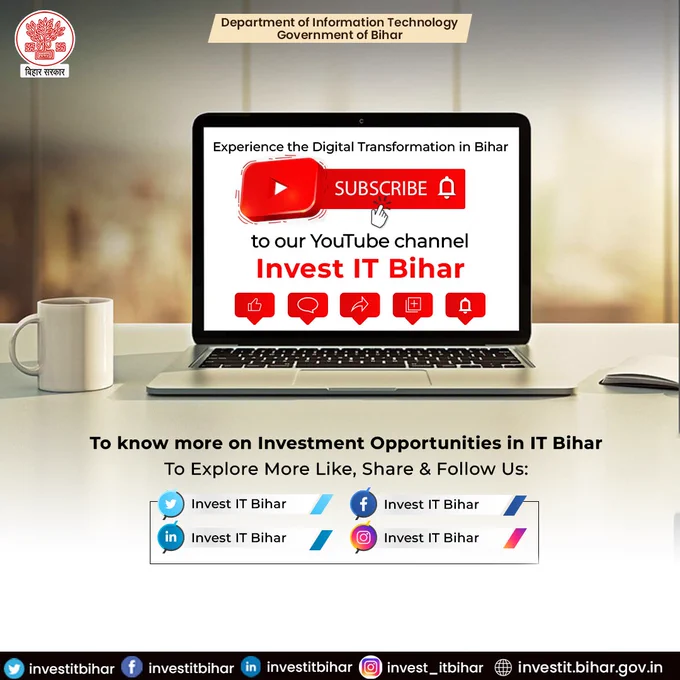 बिहार सरकार

Department of Information Technology
Government of Bihar

Experience the Digital Transformation in Bihar

SUBSCRIBE

to our YouTube channel
Invest IT Bihar

To know more on Investment Opportunities in IT Bihar
To Explore More Like, Share & Follow Us:

Invest IT Bihar
Invest IT Bihar
Invest IT Bihar
Invest IT Bihar

investitbihar investitbihar investitbihar invest_itbihar investit.bihar.gov.in